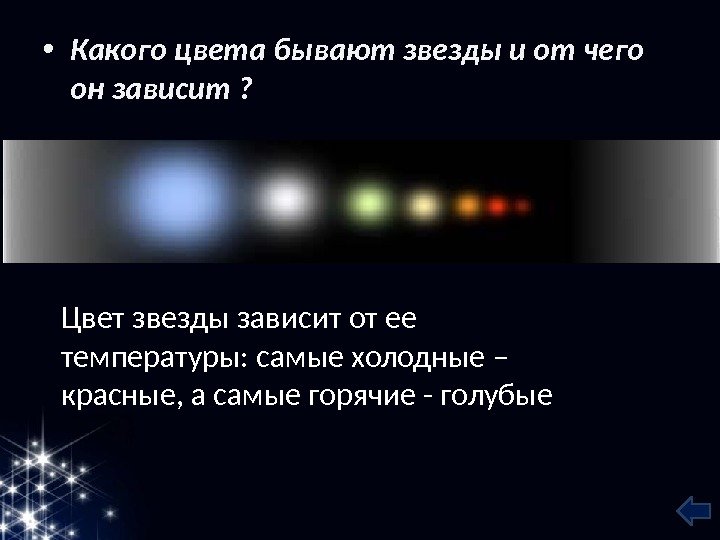 • Какого цвета бывают звезды и от чего он зависит ?

Цвет звезды зависит от ее температуры: самые холодные – красные, а самые горячие - голубые